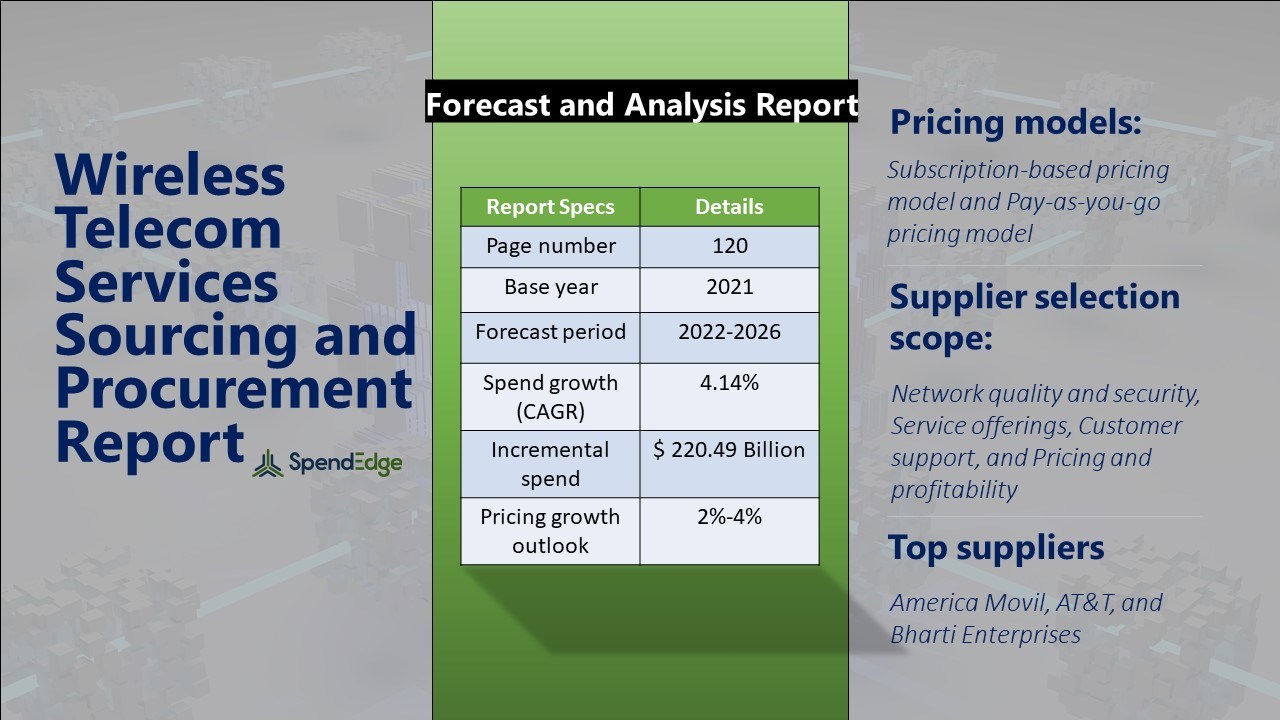 Wireless Telecom Services Sourcing and Procurement Report

SpendEdge

Forecast and Analysis Report

| Report Specs | Details |
|---|---|
| Page number | 120 |
| Base year | 2021 |
| Forecast period | 2022-2026 |
| Spend growth (CAGR) | 4.14% |
| Incremental spend | $ 220.49 Billion |
| Pricing growth outlook | 2%-4% |

Pricing models:

Subscription-based pricing model and Pay-as-you-go pricing model

Supplier selection scope:

Network quality and security, Service offerings, Customer support, and Pricing and profitability

Top suppliers

America Movil, AT&T, and Bharti Enterprises